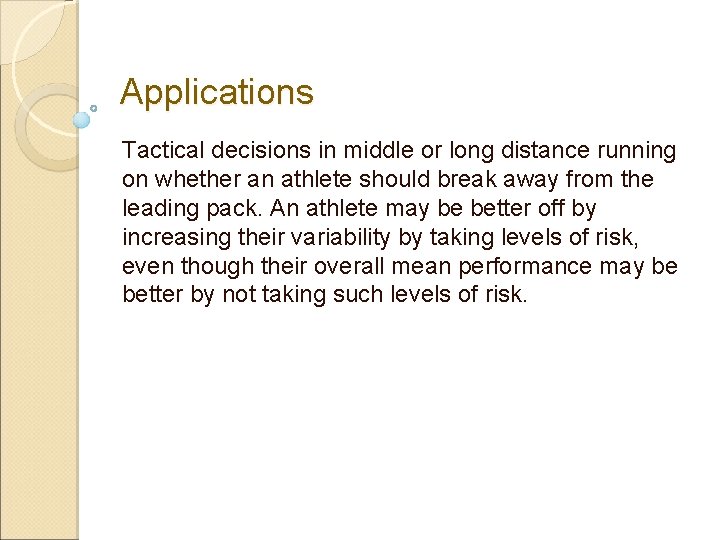 Applications

Tactical decisions in middle or long distance running on whether an athlete should break away from the leading pack. An athlete may be better off by increasing their variability by taking levels of risk, even though their overall mean performance may be better by not taking such levels of risk.